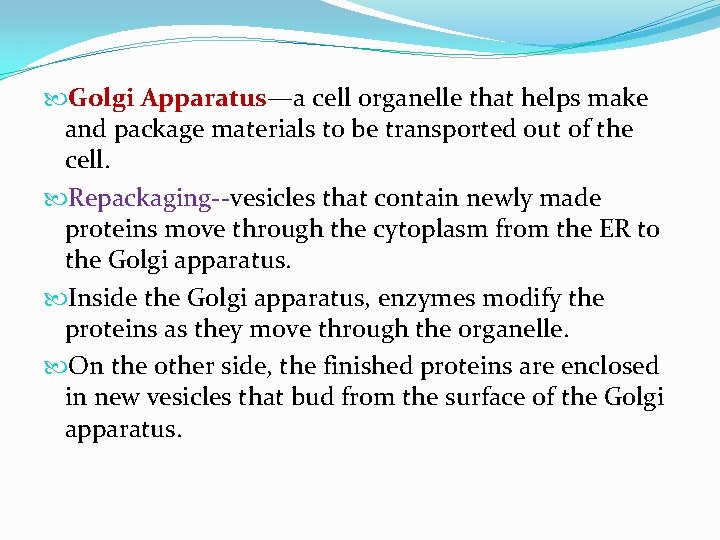 Golgi Apparatus—a cell organelle that helps make and package materials to be transported out of the cell.

Repackaging--vesicles that contain newly made proteins move through the cytoplasm from the ER to the Golgi apparatus.

Inside the Golgi apparatus, enzymes modify the proteins as they move through the organelle.

On the other side, the finished proteins are enclosed in new vesicles that bud from the surface of the Golgi apparatus.